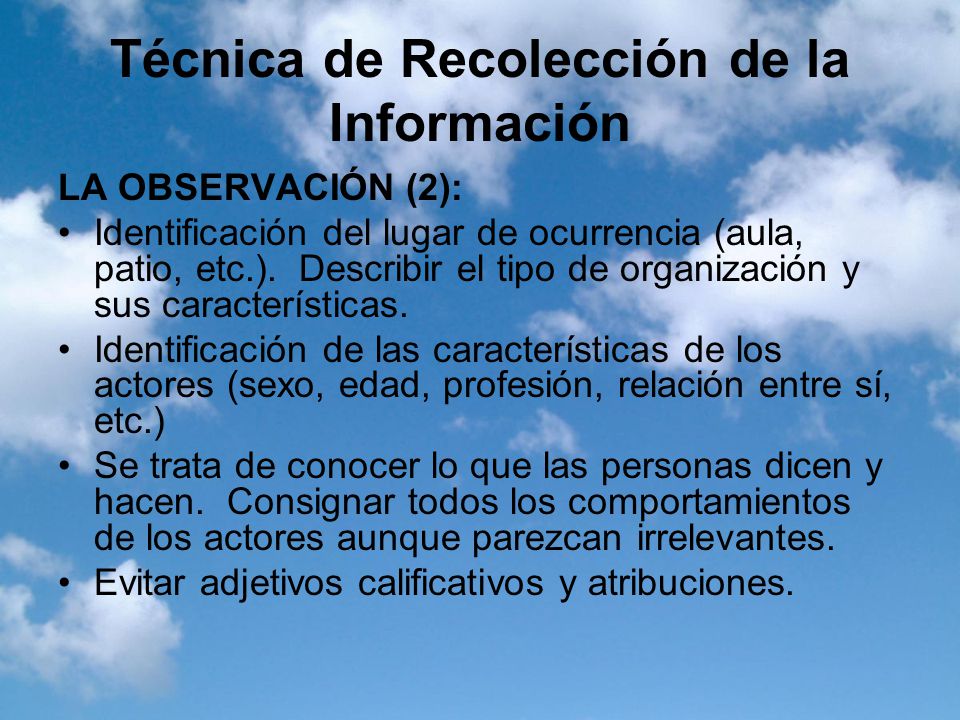 Técnica de Recolección de la Información

LA OBSERVACIÓN (2):

• Identificación del lugar de ocurrencia (aula, patio, etc.). Describir el tipo de organización y sus características.
• Identificación de las características de los actores (sexo, edad, profesión, relación entre sí, etc.)
• Se trata de conocer lo que las personas dicen y hacen. Consignar todos los comportamientos de los actores aunque parezcan irrelevantes.
• Evitar adjetivos calificativos y atribuciones.